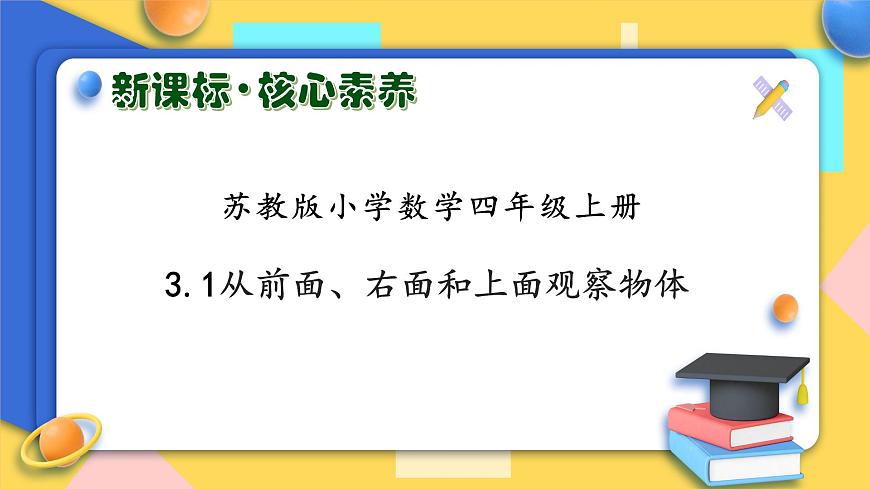 新课标·核心素养

苏教版小学数学四年级上册

3.1从前面、右面和上面观察物体